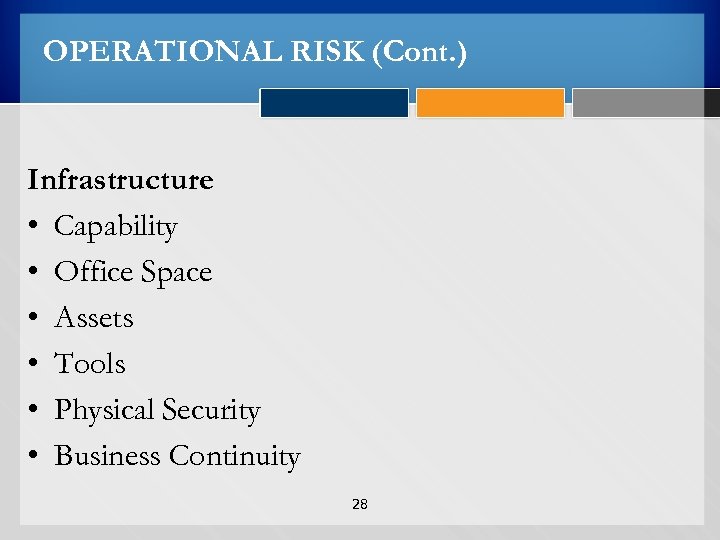 OPERATIONAL RISK (Cont.)

Infrastructure
• Capability
• Office Space
• Assets
• Tools
• Physical Security
• Business Continuity

28